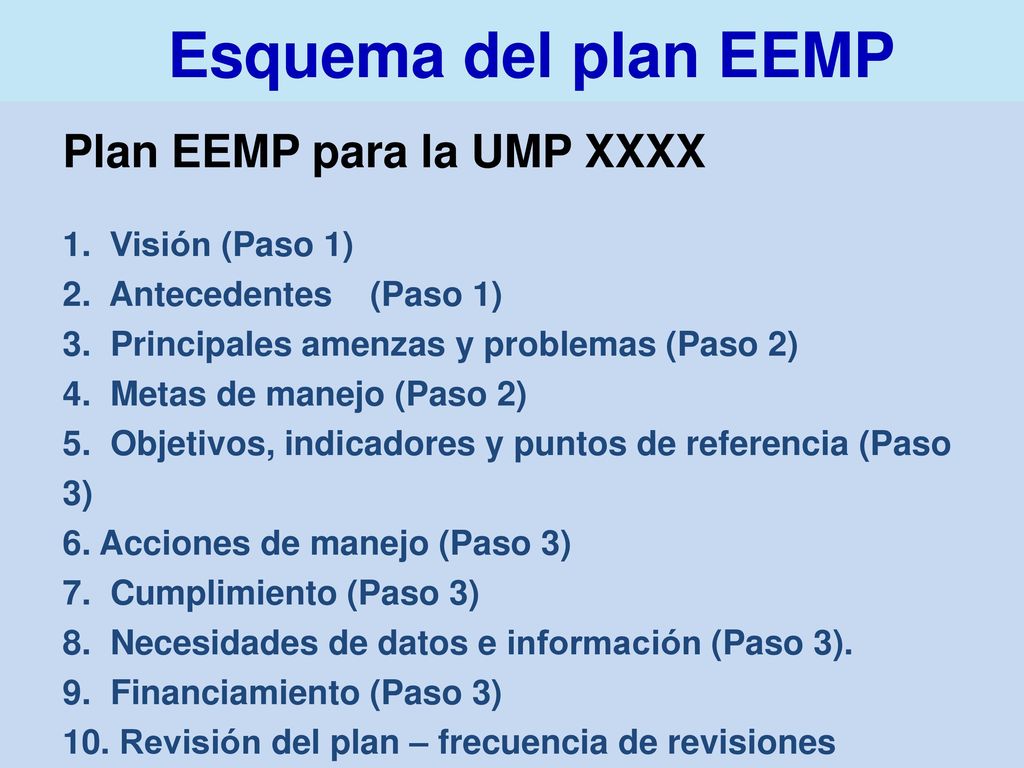 Esquema del plan EEMP

Plan EEMP para la UMP XXXX

1. Visión (Paso 1)
2. Antecedentes (Paso 1)
3. Principales amenzas y problemas (Paso 2)
4. Metas de manejo (Paso 2)
5. Objetivos, indicadores y puntos de referencia (Paso 3)
6. Acciones de manejo (Paso 3)
7. Cumplimiento (Paso 3)
8. Necesidades de datos e información (Paso 3).
9. Financiamiento (Paso 3)
10. Revisión del plan – frecuencia de revisiones